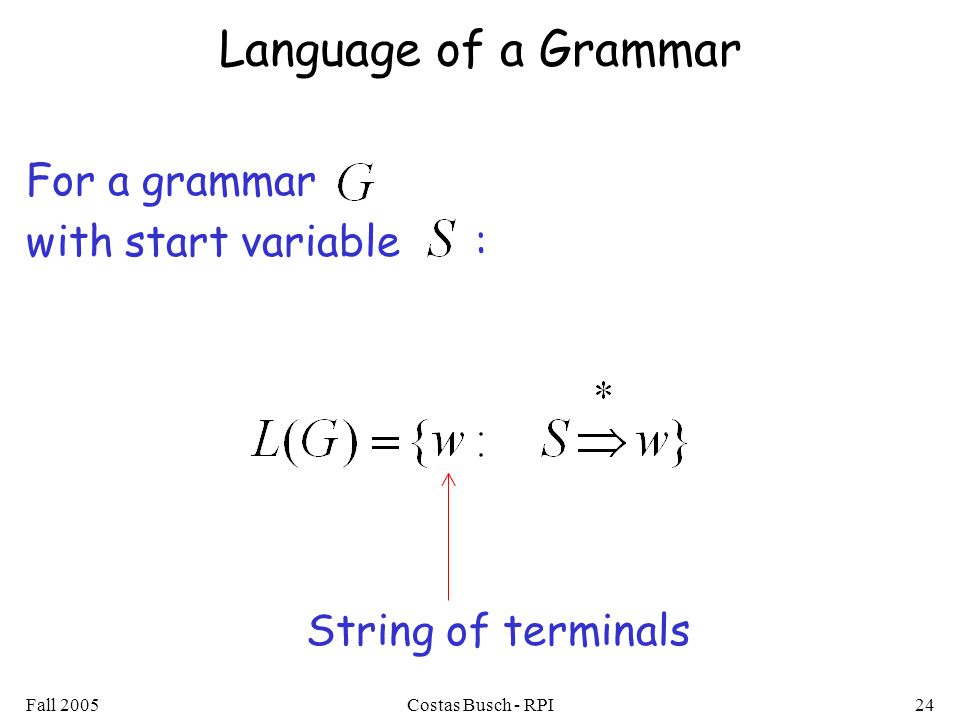 Language of a Grammar

For a grammar $G$
with start variable $S$ :

$L(G) = \{w : \quad S \overset{*}{\Rightarrow} w\}$

String of terminals

Fall 2005

Costas Busch - RPI

24